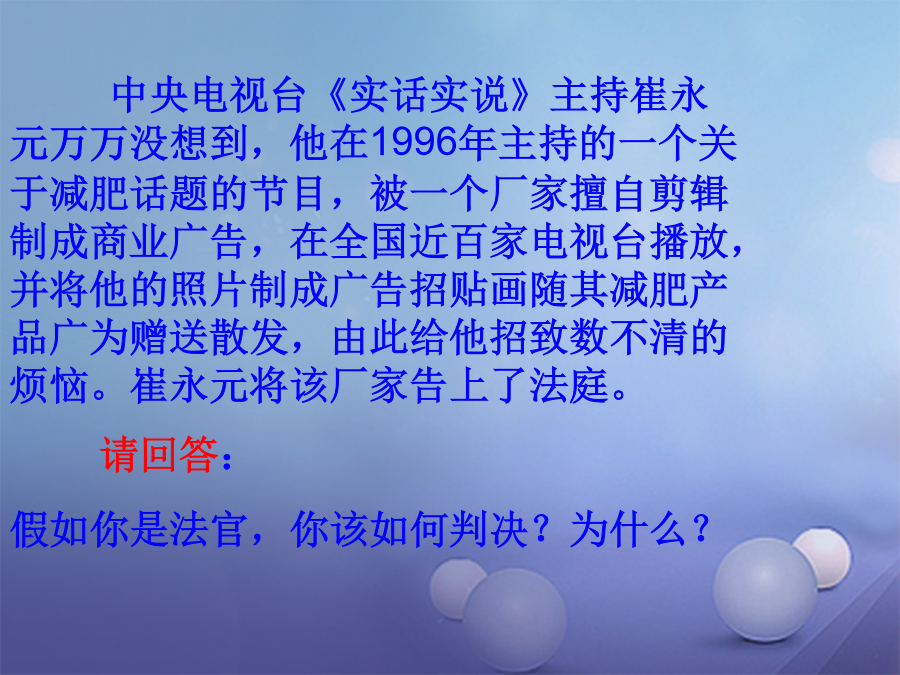 中央电视台《实话实说》主持崔永元万万没想到，他在1996年主持的一个关于减肥话题的节目，被一个厂家擅自剪辑制成商业广告，在全国近百家电视台播放，并将他的照片制成广告招贴画随其减肥产品广为赠送散发，由此给他招致数不清的烦恼。崔永元将该厂家告上了法庭。

请回答：

假如你是法官，你该如何判决？为什么？